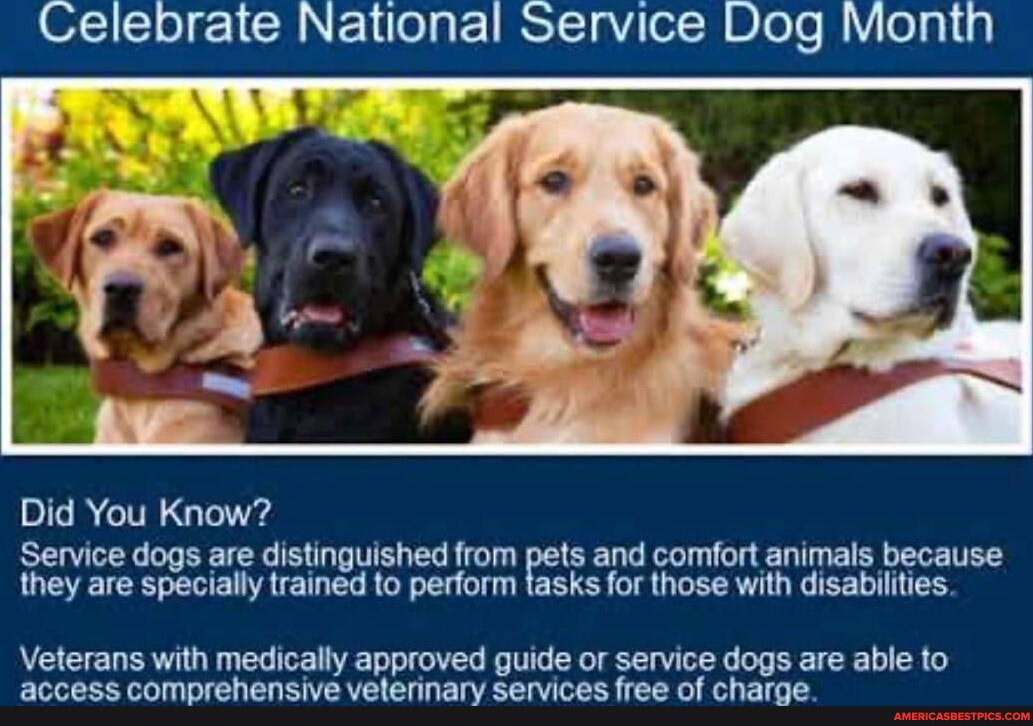 Celebrate National Service Dog Month

Did You Know?
Service dogs are distinguished from pets and comfort animals because they are specially trained to perform tasks for those with disabilities.

Veterans with medically approved guide or service dogs are able to access comprehensive veterinary services free of charge.

AMERICASBESTPICS.COM